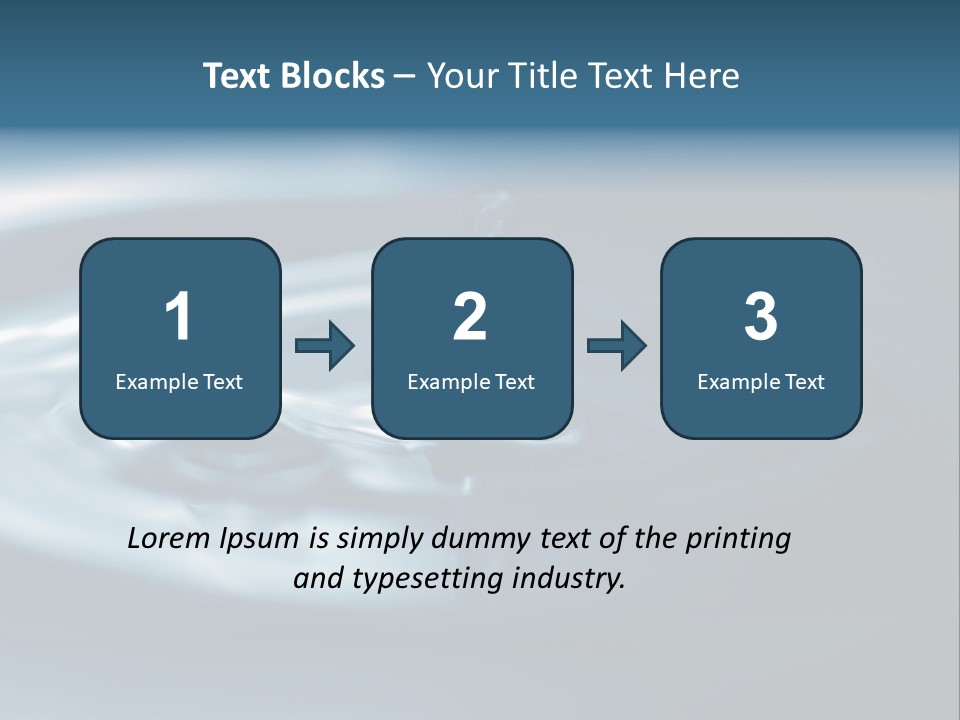 Text Blocks – Your Title Text Here

1
Example Text

2
Example Text

3
Example Text

Lorem Ipsum is simply dummy text of the printing and typesetting industry.